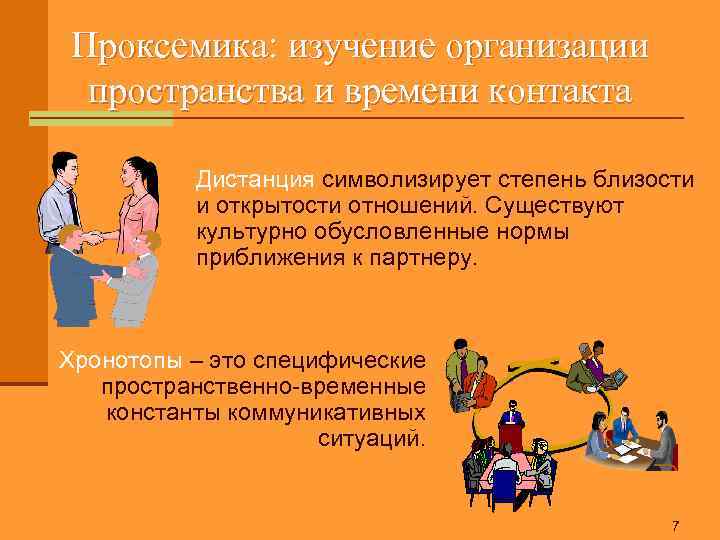 Проксемика: изучение организации пространства и времени контакта

Дистанция символизирует степень близости и открытости отношений. Существуют культурно обусловленные нормы приближения к партнеру.

Хронотопы – это специфические пространственно-временные константы коммуникативных ситуаций.

7